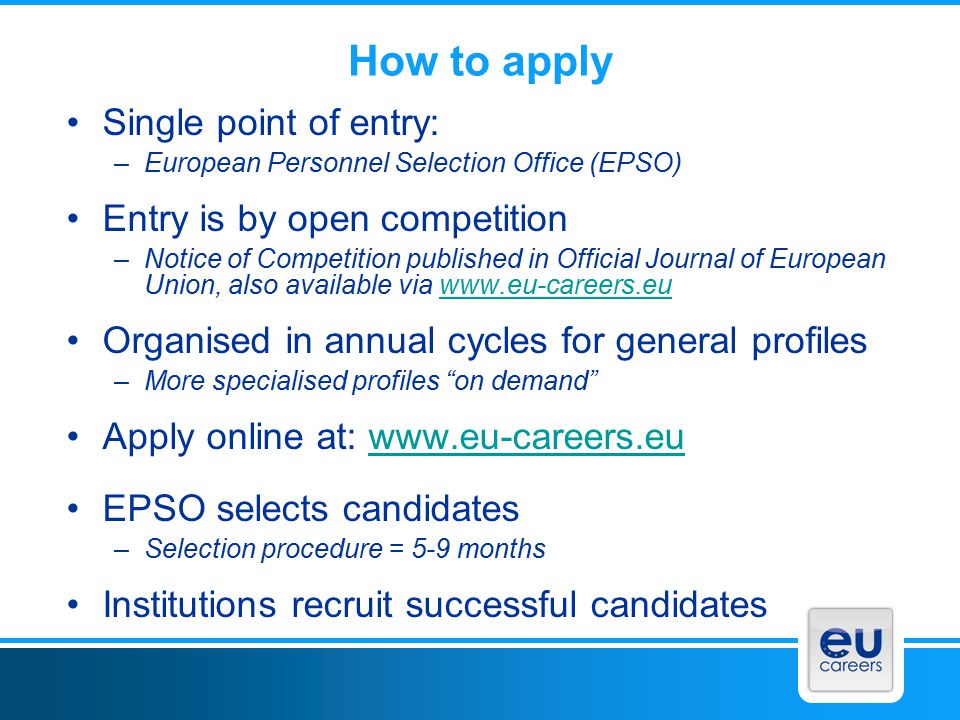 How to apply

• Single point of entry:
– European Personnel Selection Office (EPSO)

• Entry is by open competition
– Notice of Competition published in Official Journal of European Union, also available via www.eu-careers.eu

• Organised in annual cycles for general profiles
– More specialised profiles “on demand”

• Apply online at: www.eu-careers.eu

• EPSO selects candidates
– Selection procedure = 5-9 months

• Institutions recruit successful candidates

eu careers